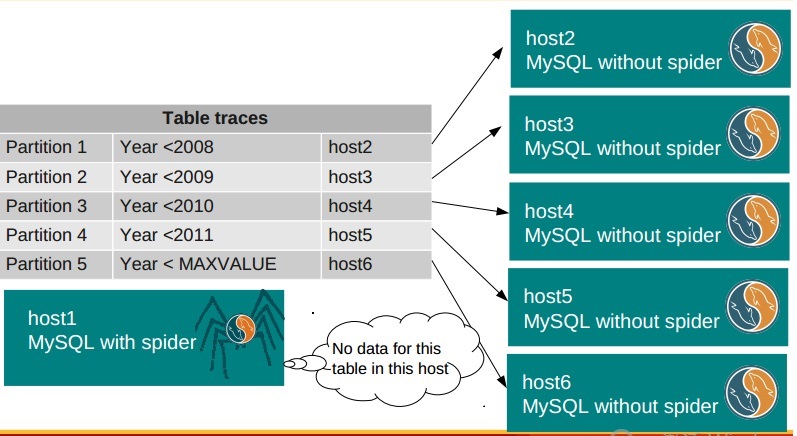 | Table traces | | |
|---|---|---|
| Partition 1 | Year <2008 | host2 |
| Partition 2 | Year <2009 | host3 |
| Partition 3 | Year <2010 | host4 |
| Partition 4 | Year <2011 | host5 |
| Partition 5 | Year < MAXVALUE | host6 |

host1
MySQL with spider

No data for this table in this host

host2
MySQL without spider

host3
MySQL without spider

host4
MySQL without spider

host5
MySQL without spider

host6
MySQL without spider